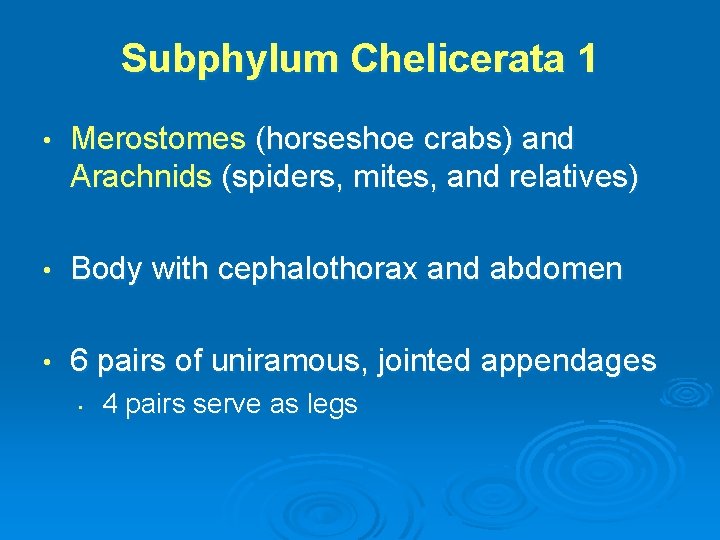 Subphylum Chelicerata 1

• Merostomes (horseshoe crabs) and Arachnids (spiders, mites, and relatives)

• Body with cephalothorax and abdomen

• 6 pairs of uniramous, jointed appendages
  • 4 pairs serve as legs